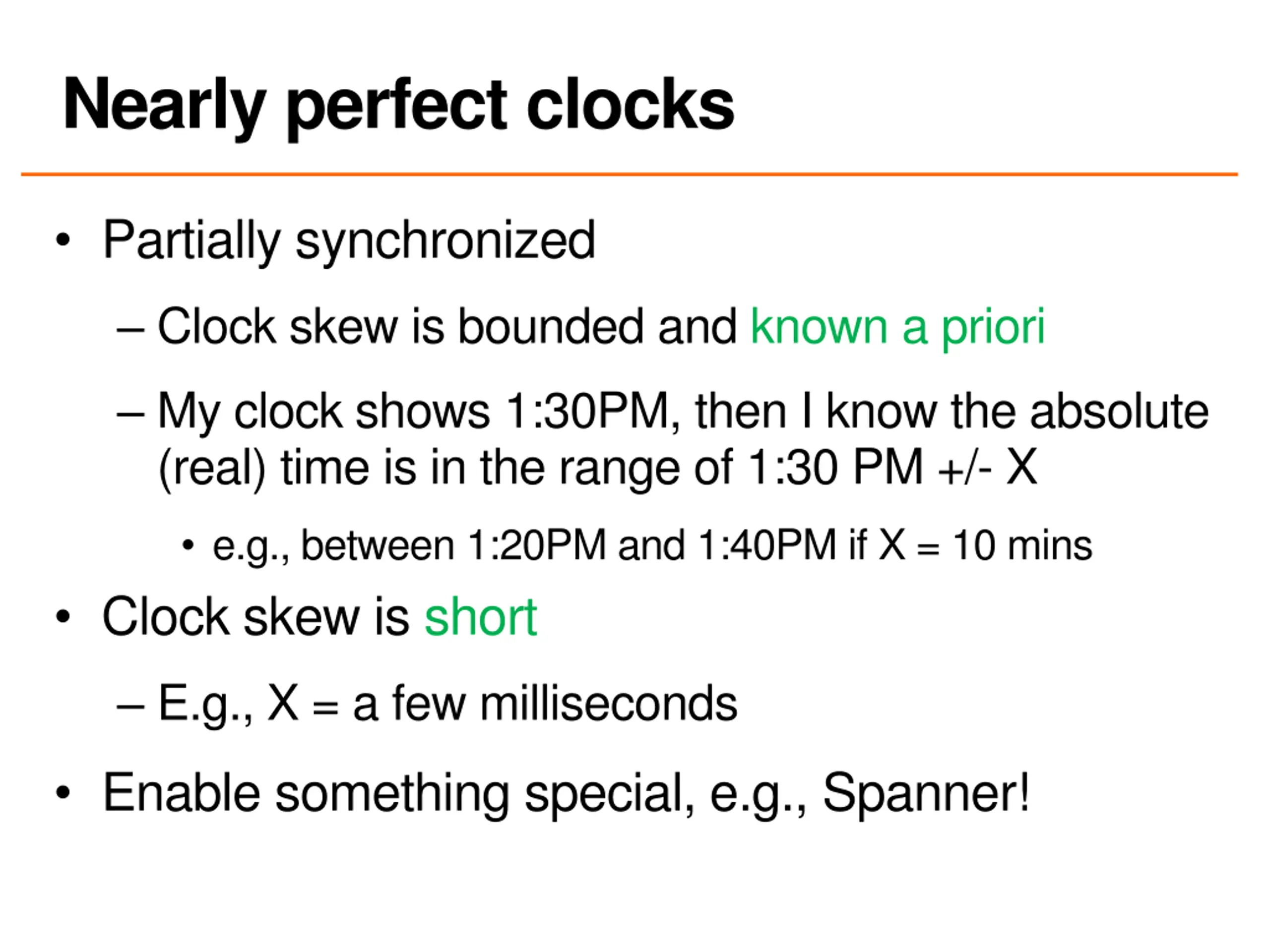 Nearly perfect clocks

• Partially synchronized

– Clock skew is bounded and known a priori

– My clock shows 1:30PM, then I know the absolute (real) time is in the range of 1:30 PM +/- X

• e.g., between 1:20PM and 1:40PM if X = 10 mins

• Clock skew is short

– E.g., X = a few milliseconds

• Enable something special, e.g., Spanner!